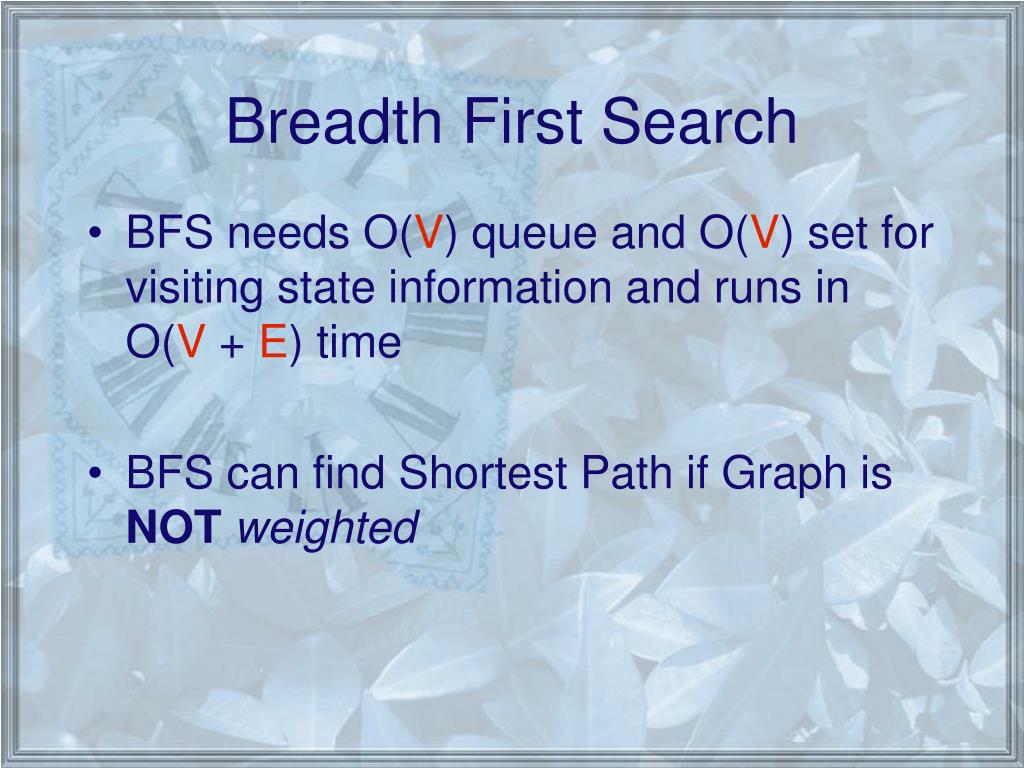 Breadth First Search

• BFS needs O(V) queue and O(V) set for visiting state information and runs in O(V + E) time

• BFS can find Shortest Path if Graph is NOT weighted